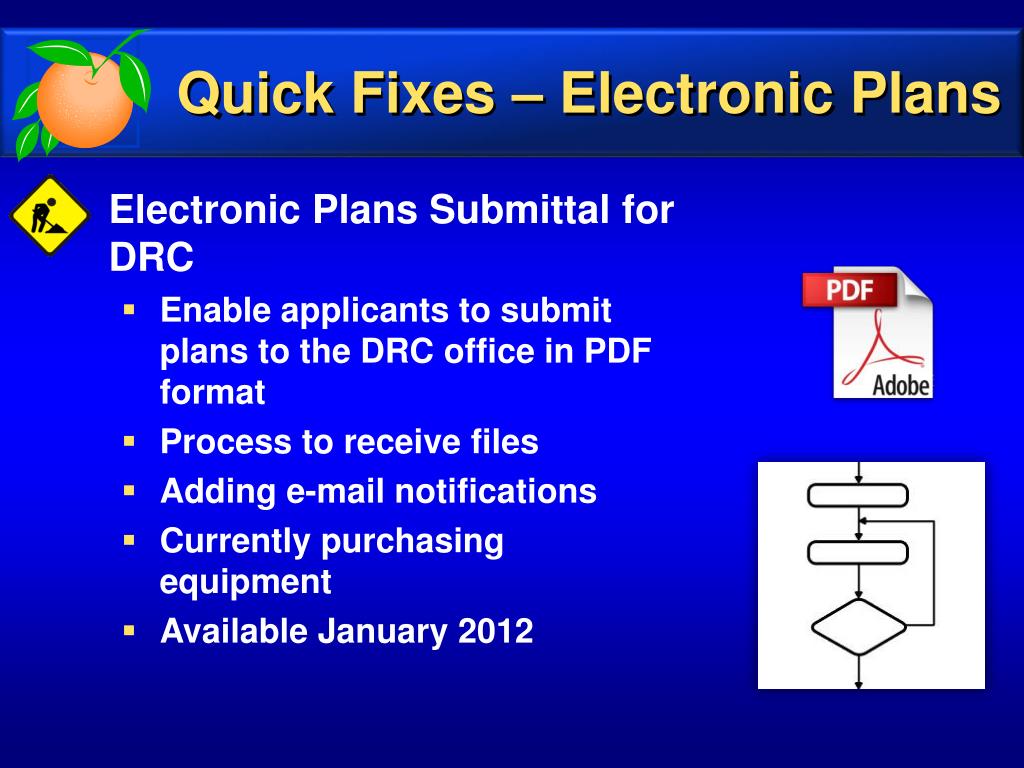 Quick Fixes – Electronic Plans

Electronic Plans Submittal for DRC

▪ Enable applicants to submit plans to the DRC office in PDF format
▪ Process to receive files
▪ Adding e-mail notifications
▪ Currently purchasing equipment
▪ Available January 2012

PDF
Adobe